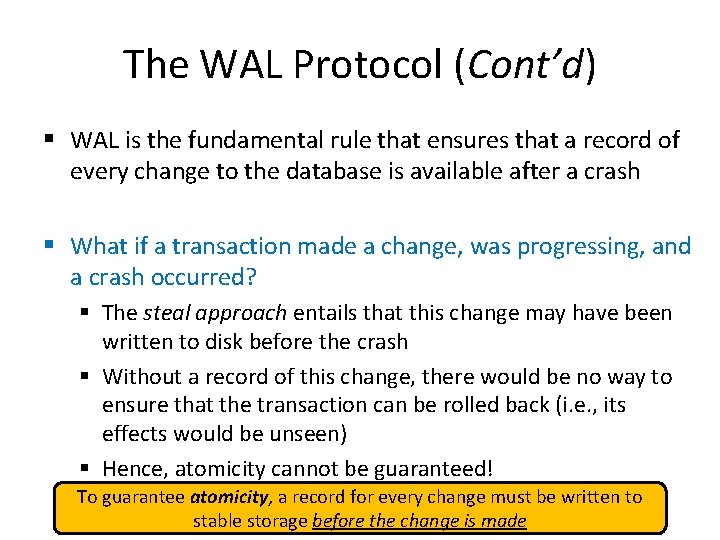 The WAL Protocol (Cont'd)

▪ WAL is the fundamental rule that ensures that a record of every change to the database is available after a crash

▪ What if a transaction made a change, was progressing, and a crash occurred?

▪ The steal approach entails that this change may have been written to disk before the crash

▪ Without a record of this change, there would be no way to ensure that the transaction can be rolled back (i.e., its effects would be unseen)

▪ Hence, atomicity cannot be guaranteed!

To guarantee atomicity, a record for every change must be written to stable storage before the change is made